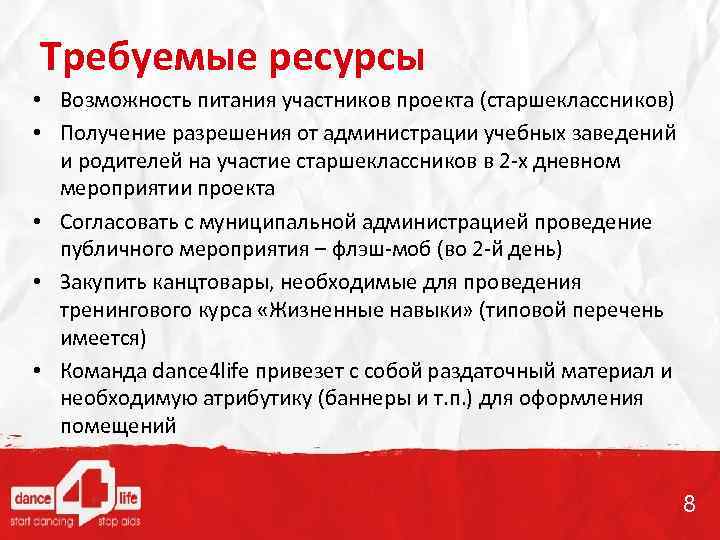 Требуемые ресурсы

• Возможность питания участников проекта (старшеклассников)

• Получение разрешения от администрации учебных заведений и родителей на участие старшеклассников в 2-х дневном мероприятии проекта

• Согласовать с муниципальной администрацией проведение публичного мероприятия – флэш-моб (во 2-й день)

• Закупить канцтовары, необходимые для проведения тренингового курса «Жизненные навыки» (типовой перечень имеется)

• Команда dance4life привезет с собой раздаточный материал и необходимую атрибутику (баннеры и т.п.) для оформления помещений

dance 4 life
start dancing stop aids

8